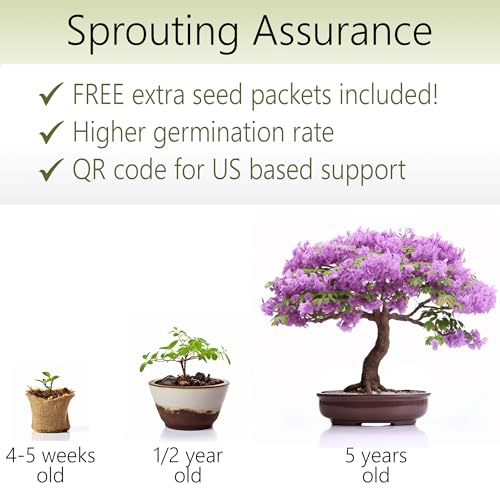 Sprouting Assurance

✓ FREE extra seed packets included!
✓ Higher germination rate
✓ QR code for US based support

4-5 weeks old

1/2 year old

5 years old